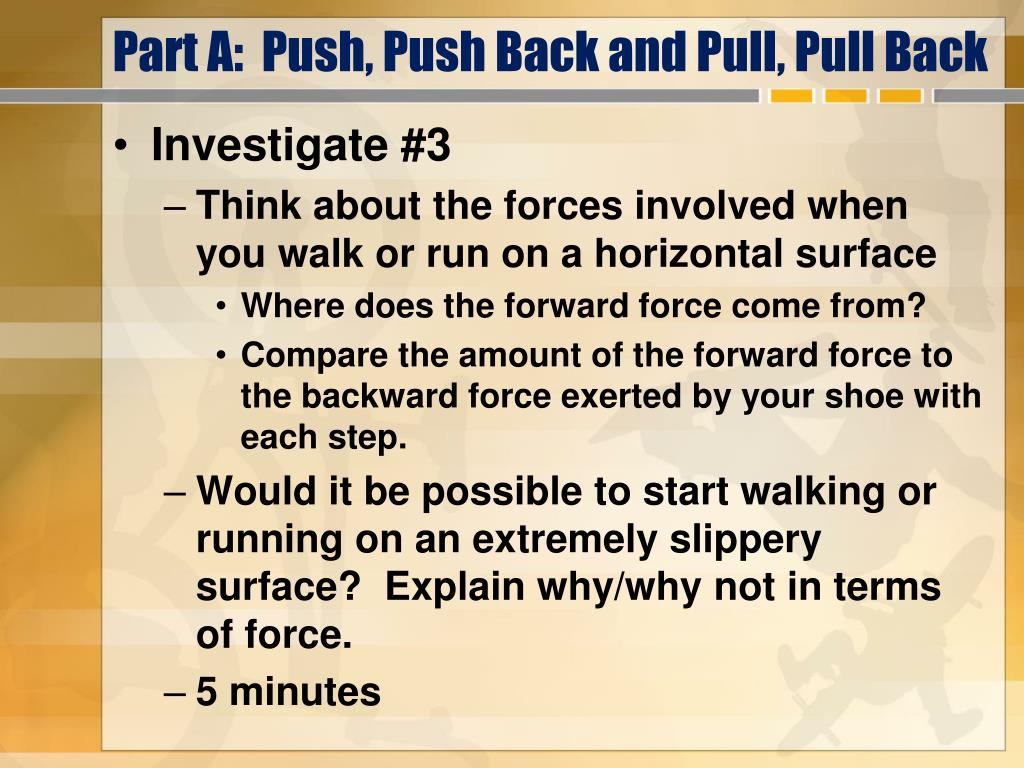 Part A: Push, Push Back and Pull, Pull Back

• Investigate #3
– Think about the forces involved when you walk or run on a horizontal surface
• Where does the forward force come from?
• Compare the amount of the forward force to the backward force exerted by your shoe with each step.
– Would it be possible to start walking or running on an extremely slippery surface? Explain why/why not in terms of force.
– 5 minutes